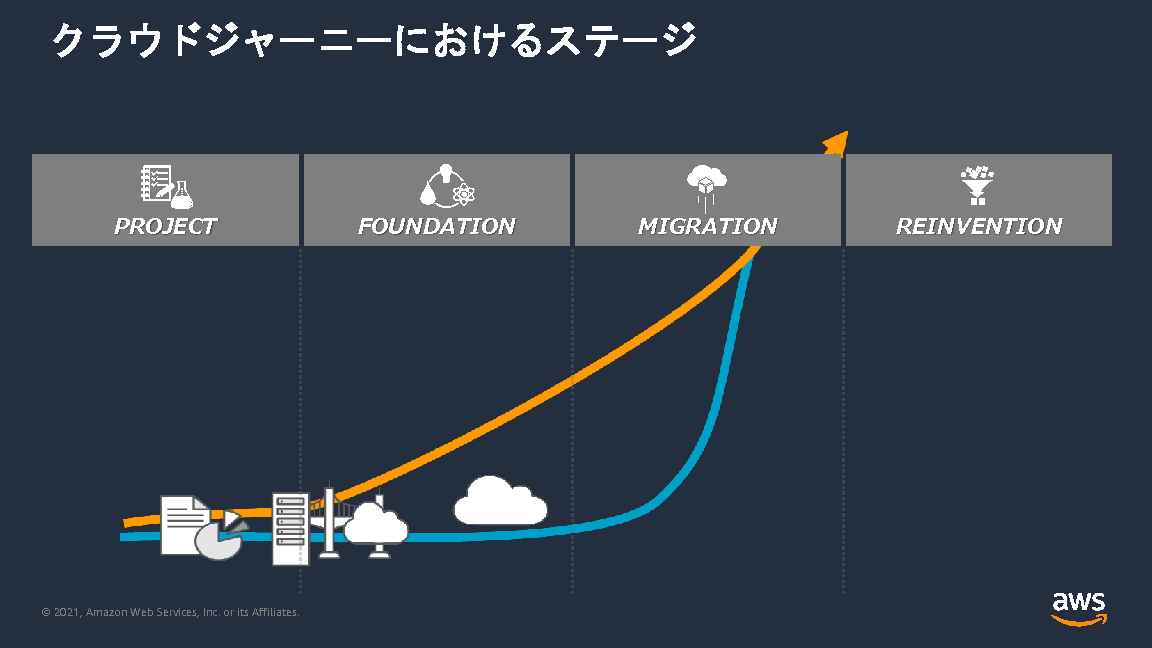 クラウドジャーニーにおけるステージ

PROJECT

FOUNDATION

MIGRATION

REINVENTION

© 2021, Amazon Web Services, Inc. or its Affiliates.

aws